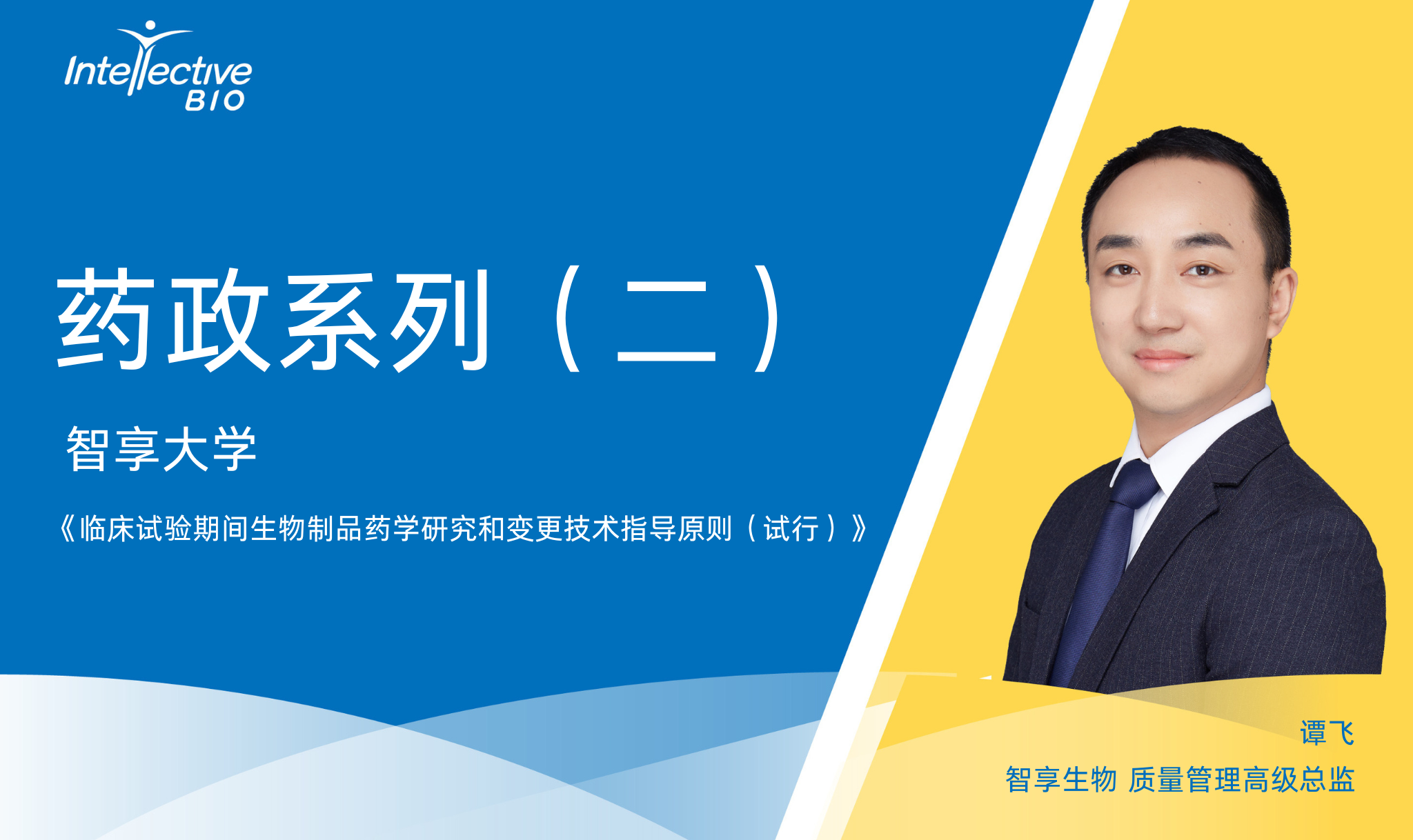 Intellective BIO

药政系列（二）

智享大学

《临床试验期间生物制品药学研究和变更技术指导原则（试行）》

谭飞
智享生物 质量管理高级总监